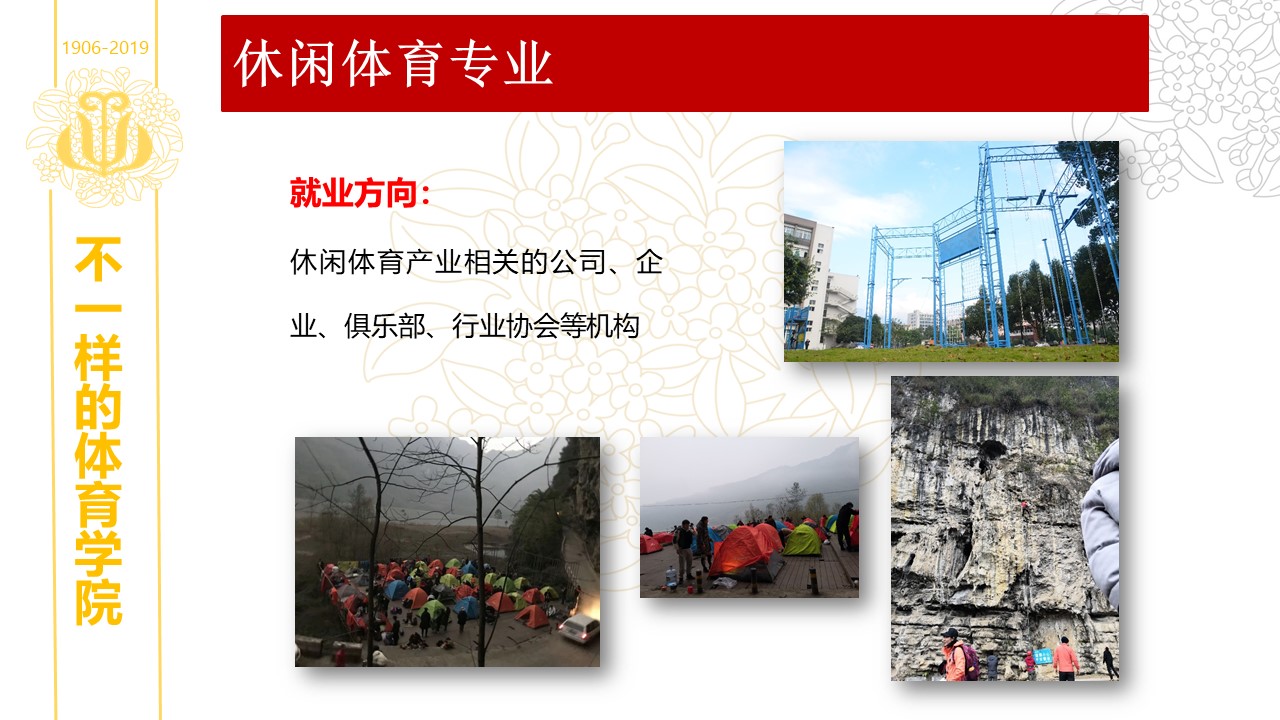 1906-2019

不一样的体育学院

休闲体育专业

就业方向：

休闲体育产业相关的公司、企业、俱乐部、行业协会等机构